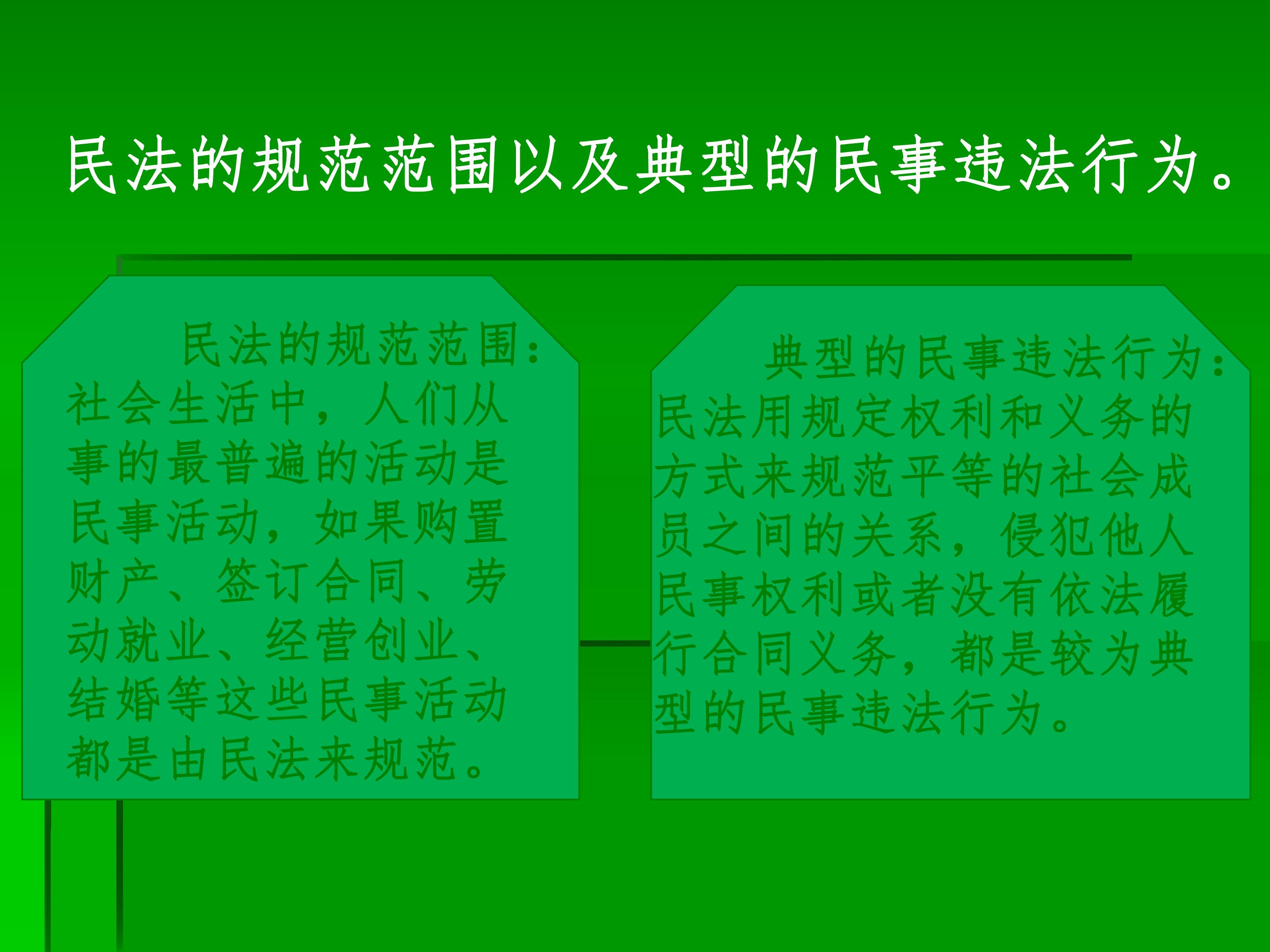 民法的规范范围以及典型的民事违法行为。

民法的规范范围：社会生活中，人们从事的最普遍的活动是民事活动，如果购置财产、签订合同、劳动就业、经营创业、结婚等这些民事活动都是由民法来规范。

典型的民事违法行为：民法用规定权利和义务的方式来规范平等的社会成员之间的关系，侵犯他人民事权利或者没有依法履行合同义务，都是较为典型的民事违法行为。